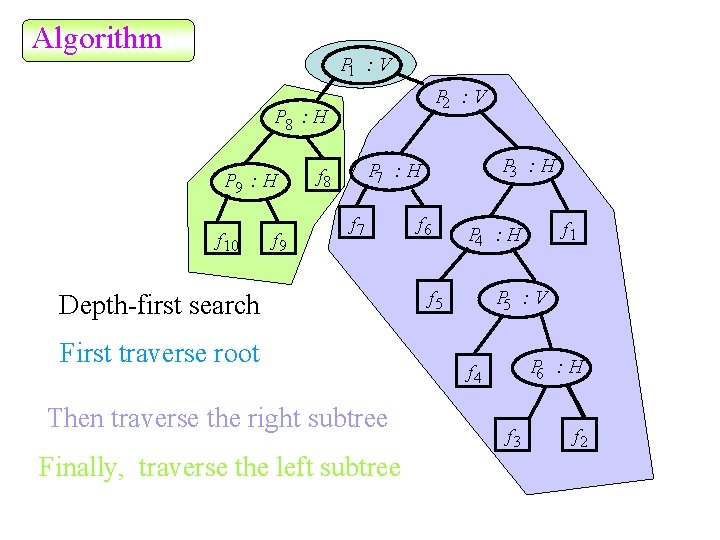 Algorithm

$P_1 : V$

$P_8 : H$

$P_2 : V$

$P_9 : H$

$f_8$

$P_7 : H$

$P_3 : H$

$f_{10}$

$f_9$

$f_7$

$f_6$

$P_4 : H$

$f_1$

$f_5$

$P_5 : V$

$f_4$

$P_6 : H$

$f_3$

$f_2$

Depth-first search

First traverse root

Then traverse the right subtree

Finally, traverse the left subtree